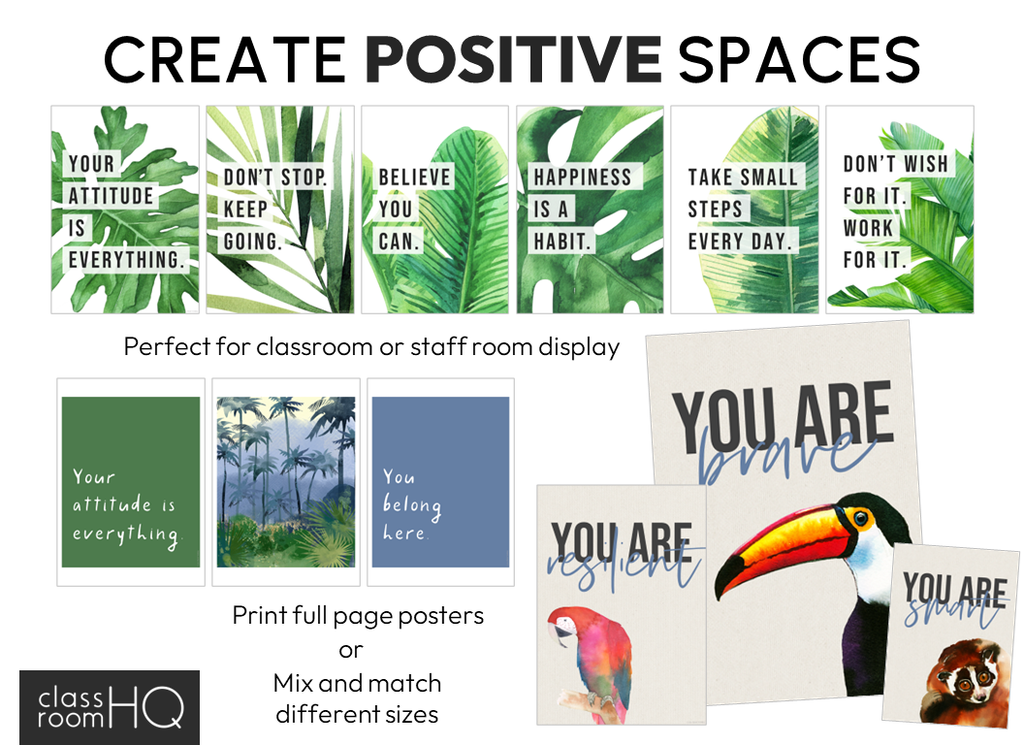 CREATE POSITIVE SPACES

YOUR ATTITUDE IS EVERYTHING.

DON'T STOP. KEEP GOING.

BELIEVE YOU CAN.

HAPPINESS IS A HABIT.

TAKE SMALL STEPS EVERY DAY.

DON'T WISH FOR IT. WORK FOR IT.

Perfect for classroom or staff room display

Your attitude is everything.

You belong here.

YOU ARE brave

YOU ARE resilient

YOU ARE smart

Print full page posters or Mix and match different sizes

class room HQ